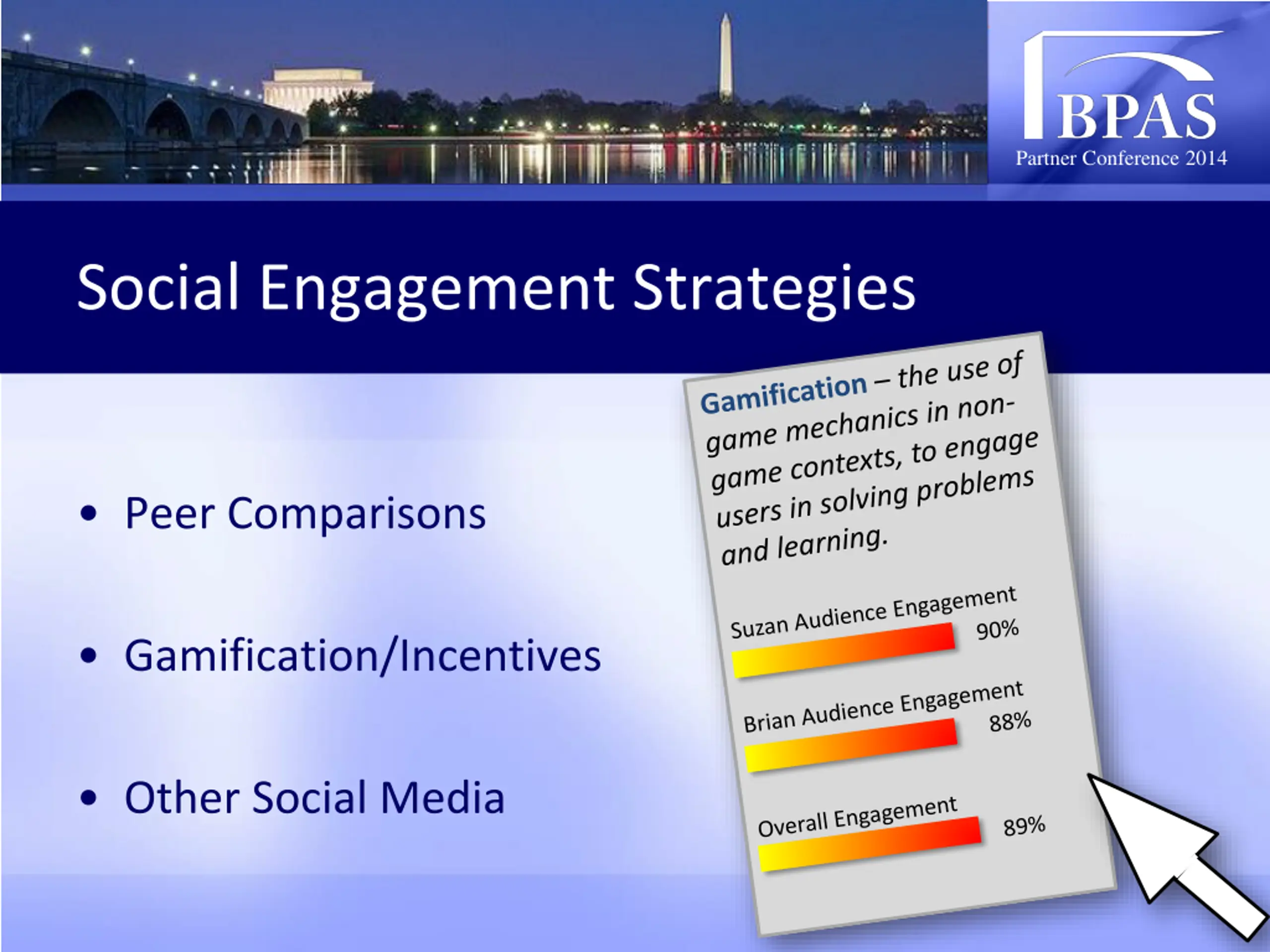 BPAS
Partner Conference 2014

Social Engagement Strategies

• Peer Comparisons

• Gamification/Incentives

• Other Social Media

Gamification – the use of game mechanics in non-game contexts, to engage users in solving problems and learning.

Suzan Audience Engagement
90%

Brian Audience Engagement
88%

Overall Engagement
89%